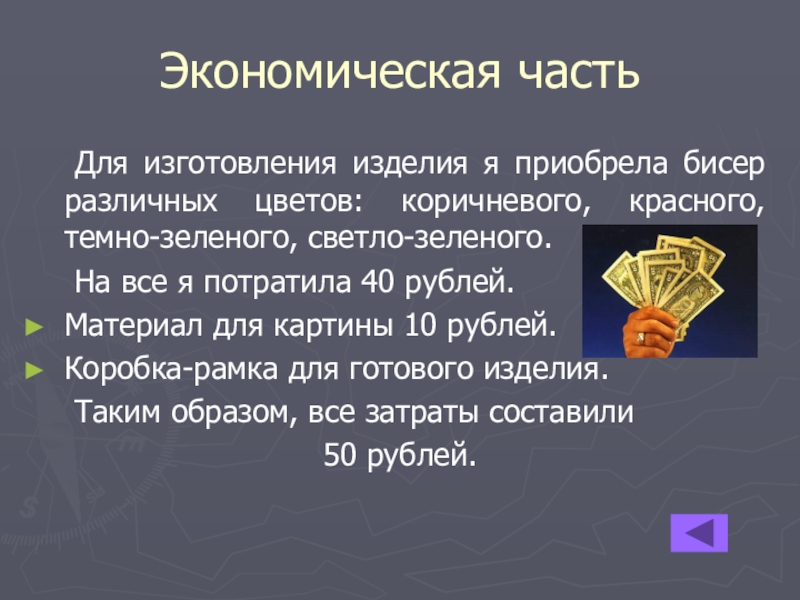 Экономическая часть

Для изготовления изделия я приобрела бисер различных цветов: коричневого, красного, темно-зеленого, светло-зеленого.

На все я потратила 40 рублей.

Материал для картины 10 рублей.

Коробка-рамка для готового изделия.

Таким образом, все затраты составили 50 рублей.